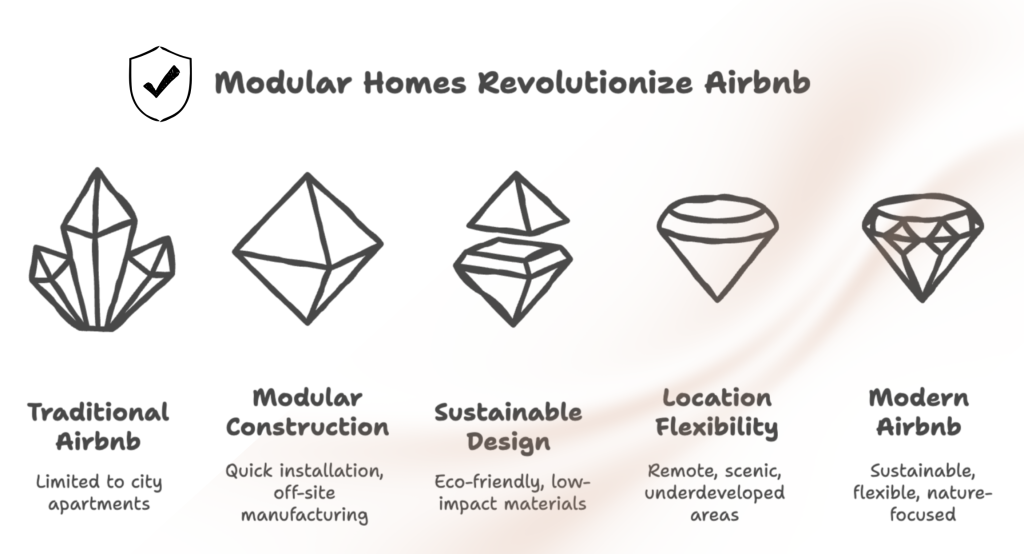 Modular Homes Revolutionize Airbnb

Traditional Airbnb

Limited to city apartments

Modular Construction

Quick installation, off-site manufacturing

Sustainable Design

Eco-friendly, low-impact materials

Location Flexibility

Remote, scenic, underdeveloped areas

Modern Airbnb

Sustainable, flexible, nature-focused